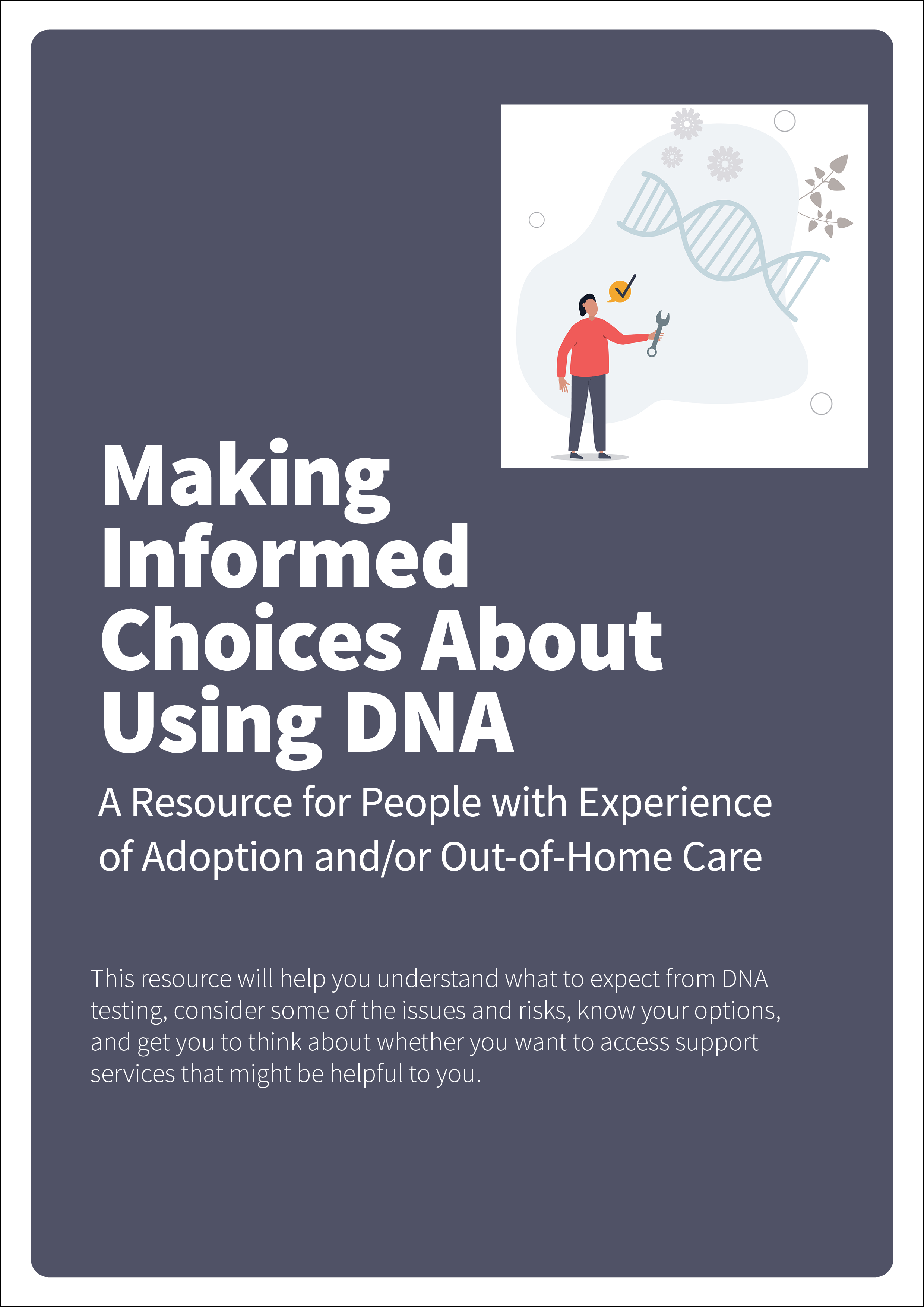 Making Informed Choices About Using DNA

A Resource for People with Experience of Adoption and/or Out-of-Home Care

This resource will help you understand what to expect from DNA testing, consider some of the issues and risks, know your options, and get you to think about whether you want to access support services that might be helpful to you.